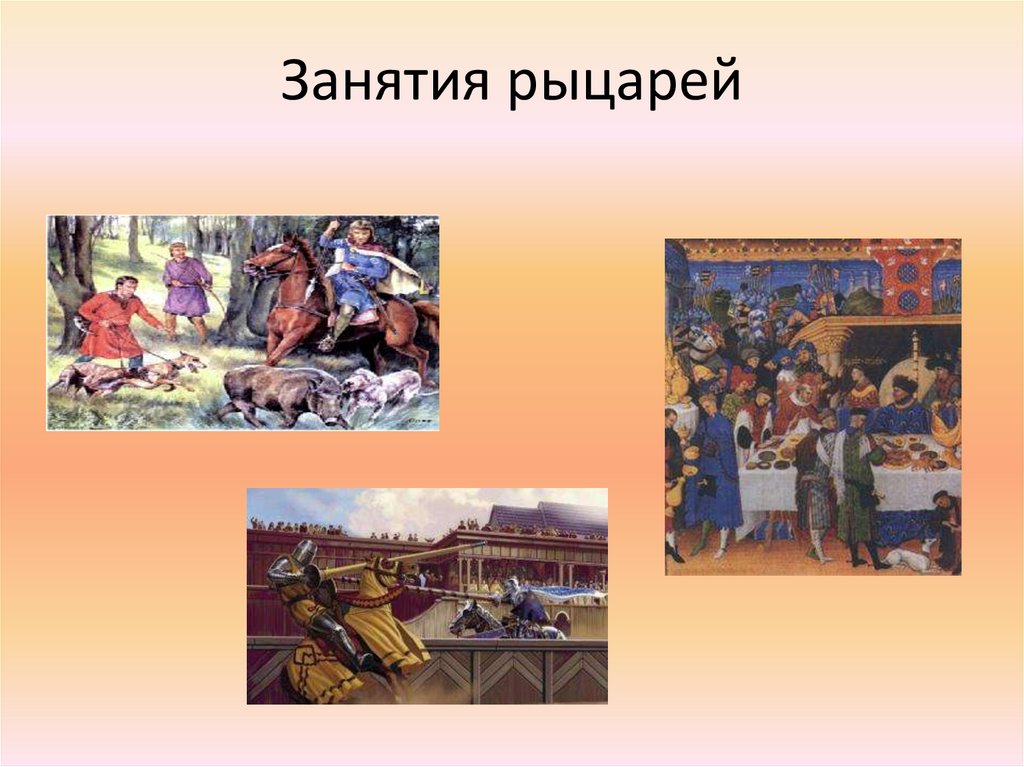 Занятия рыцарей